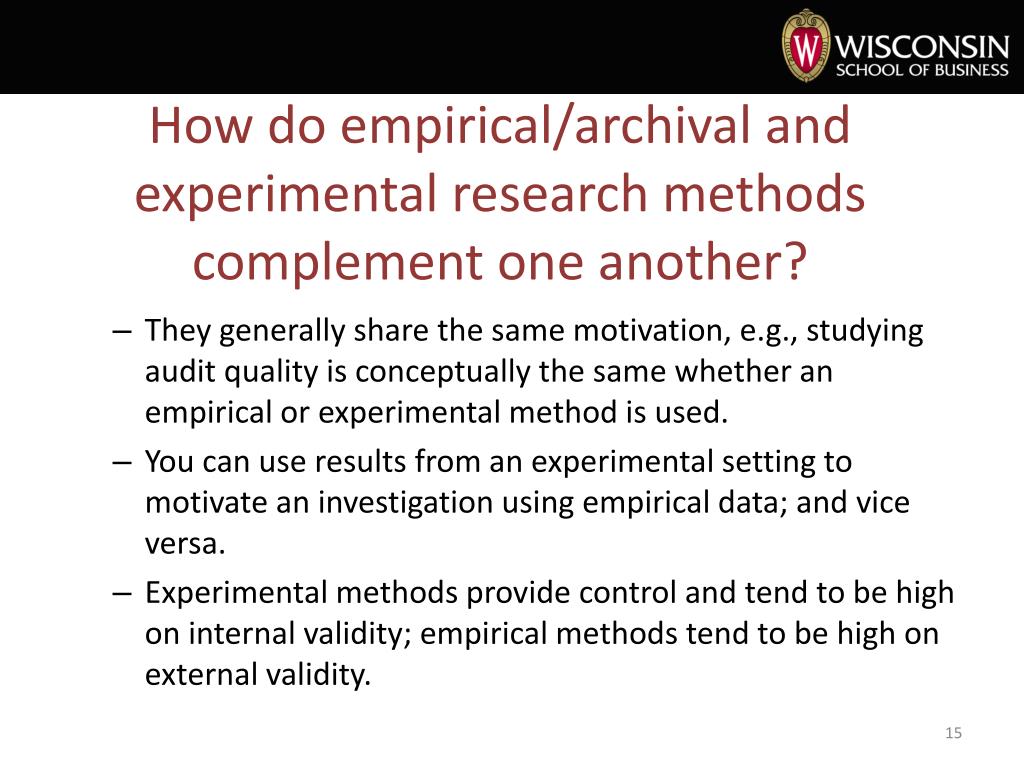 W WISCONSIN
SCHOOL OF BUSINESS

How do empirical/archival and experimental research methods complement one another?

– They generally share the same motivation, e.g., studying audit quality is conceptually the same whether an empirical or experimental method is used.

– You can use results from an experimental setting to motivate an investigation using empirical data; and vice versa.

– Experimental methods provide control and tend to be high on internal validity; empirical methods tend to be high on external validity.

15